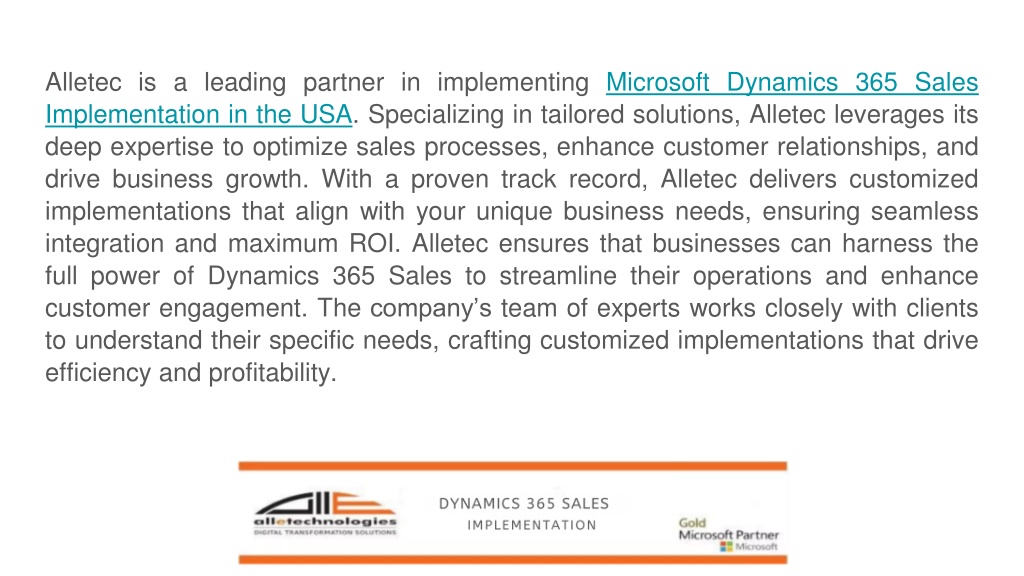 Alletec is a leading partner in implementing Microsoft Dynamics 365 Sales Implementation in the USA. Specializing in tailored solutions, Alletec leverages its deep expertise to optimize sales processes, enhance customer relationships, and drive business growth. With a proven track record, Alletec delivers customized implementations that align with your unique business needs, ensuring seamless integration and maximum ROI. Alletec ensures that businesses can harness the full power of Dynamics 365 Sales to streamline their operations and enhance customer engagement. The company's team of experts works closely with clients to understand their specific needs, crafting customized implementations that drive efficiency and profitability.

alletechnologies
DIGITAL TRANSFORMATION SOLUTIONS

DYNAMICS 365 SALES
IMPLEMENTATION

Gold
Microsoft Partner
Microsoft